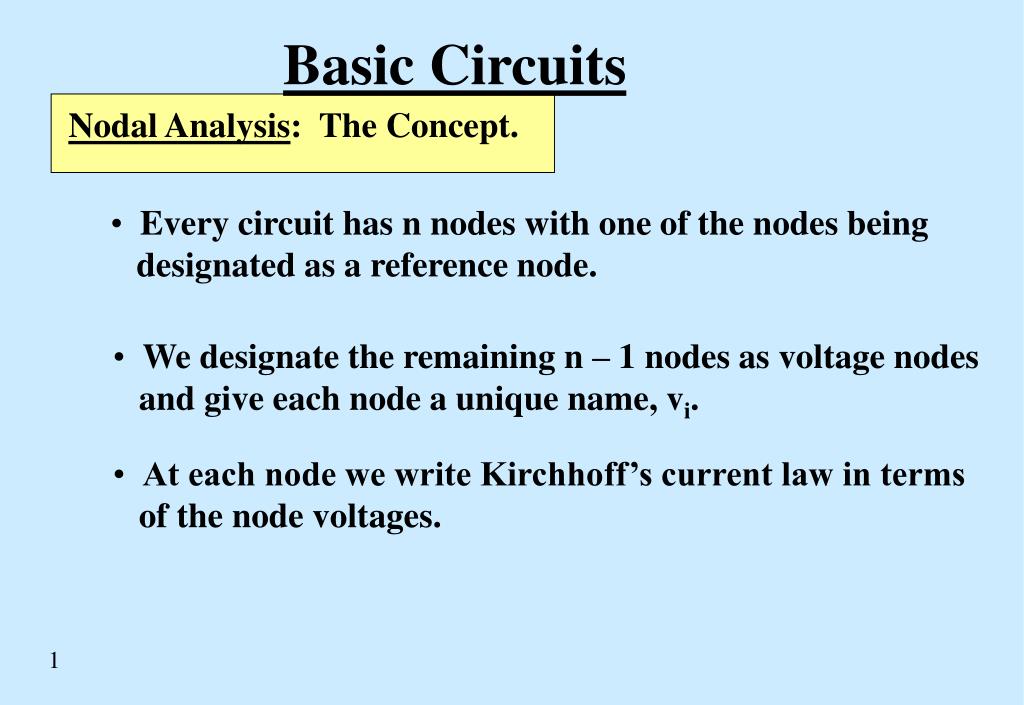 Basic Circuits

Nodal Analysis: The Concept.

• Every circuit has n nodes with one of the nodes being designated as a reference node.

• We designate the remaining n – 1 nodes as voltage nodes and give each node a unique name, $v_i$.

• At each node we write Kirchhoff's current law in terms of the node voltages.

1